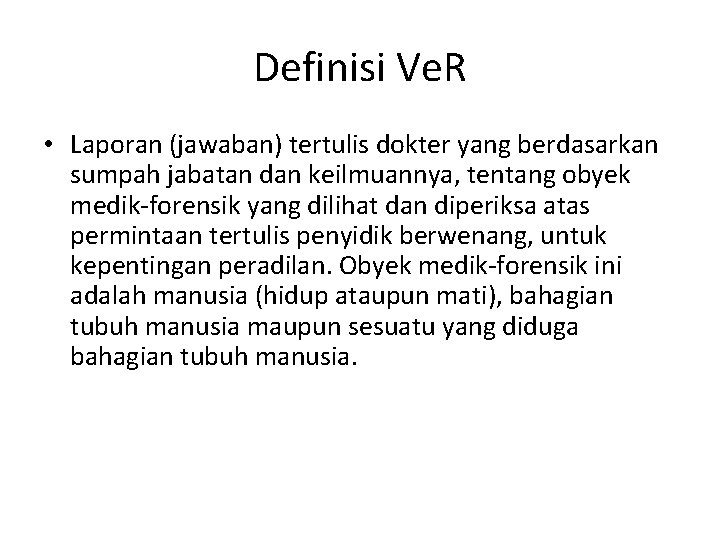 Definisi VeR

• Laporan (jawaban) tertulis dokter yang berdasarkan sumpah jabatan dan keilmuannya, tentang obyek medik-forensik yang dilihat dan diperiksa atas permintaan tertulis penyidik berwenang, untuk kepentingan peradilan. Obyek medik-forensik ini adalah manusia (hidup ataupun mati), bahagian tubuh manusia maupun sesuatu yang diduga bahagian tubuh manusia.